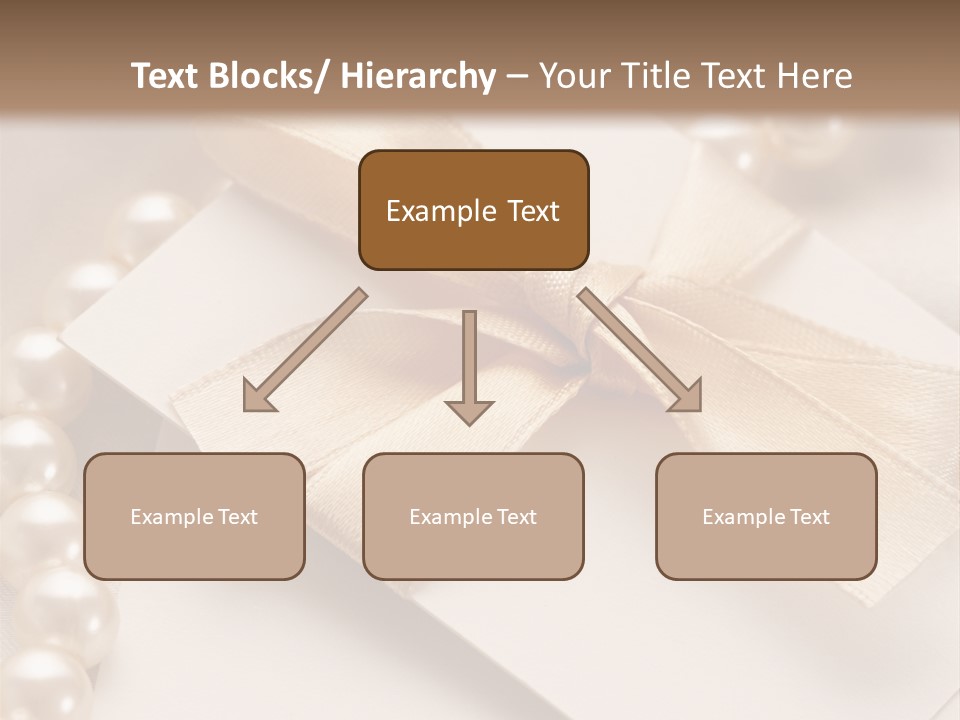 Text Blocks/ Hierarchy – Your Title Text Here

Example Text

Example Text

Example Text

Example Text